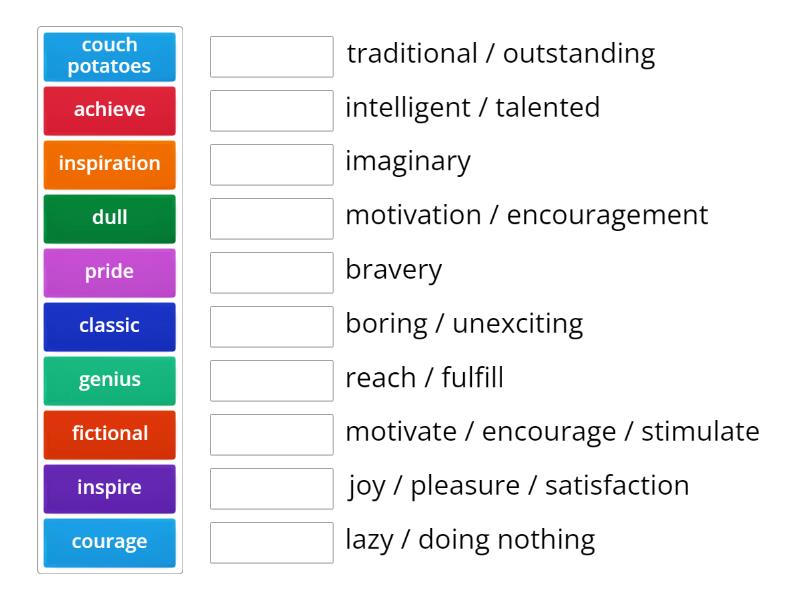 couch potatoes
achieve
inspiration
dull
pride
classic
genius
fictional
inspire
courage

traditional / outstanding
intelligent / talented
imaginary
motivation / encouragement
bravery
boring / unexciting
reach / fulfill
motivate / encourage / stimulate
joy / pleasure / satisfaction
lazy / doing nothing